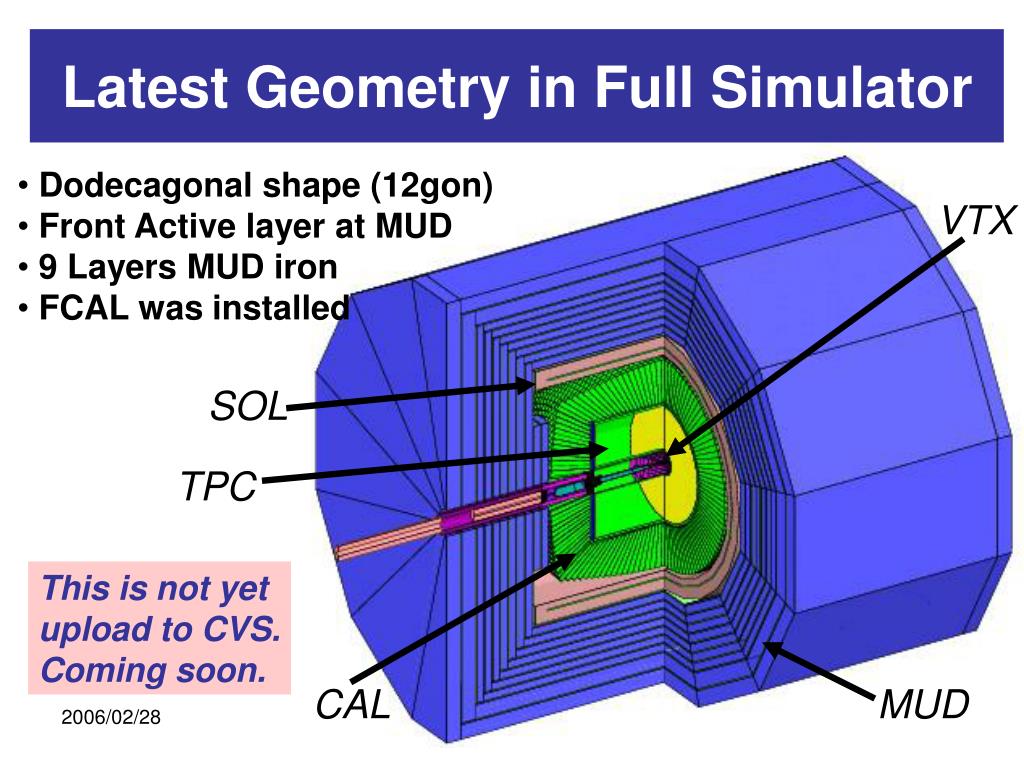 Latest Geometry in Full Simulator

• Dodecagonal shape (12gon)
• Front Active layer at MUD
• 9 Layers MUD iron
• FCAL was installed

VTX

SOL

TPC

This is not yet upload to CVS. Coming soon.

CAL

MUD

2006/02/28